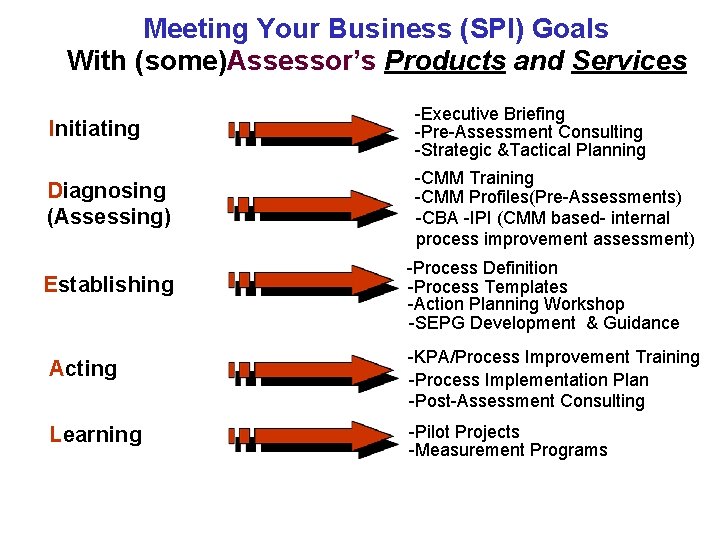 Meeting Your Business (SPI) Goals
With (some)Assessor's Products and Services

Initiating

-Executive Briefing
-Pre-Assessment Consulting
-Strategic &Tactical Planning

Diagnosing (Assessing)

-CMM Training
-CMM Profiles(Pre-Assessments)
-CBA -IPI (CMM based- internal process improvement assessment)

Establishing

-Process Definition
-Process Templates
-Action Planning Workshop
-SEPG Development & Guidance

Acting

-KPA/Process Improvement Training
-Process Implementation Plan
-Post-Assessment Consulting

Learning

-Pilot Projects
-Measurement Programs